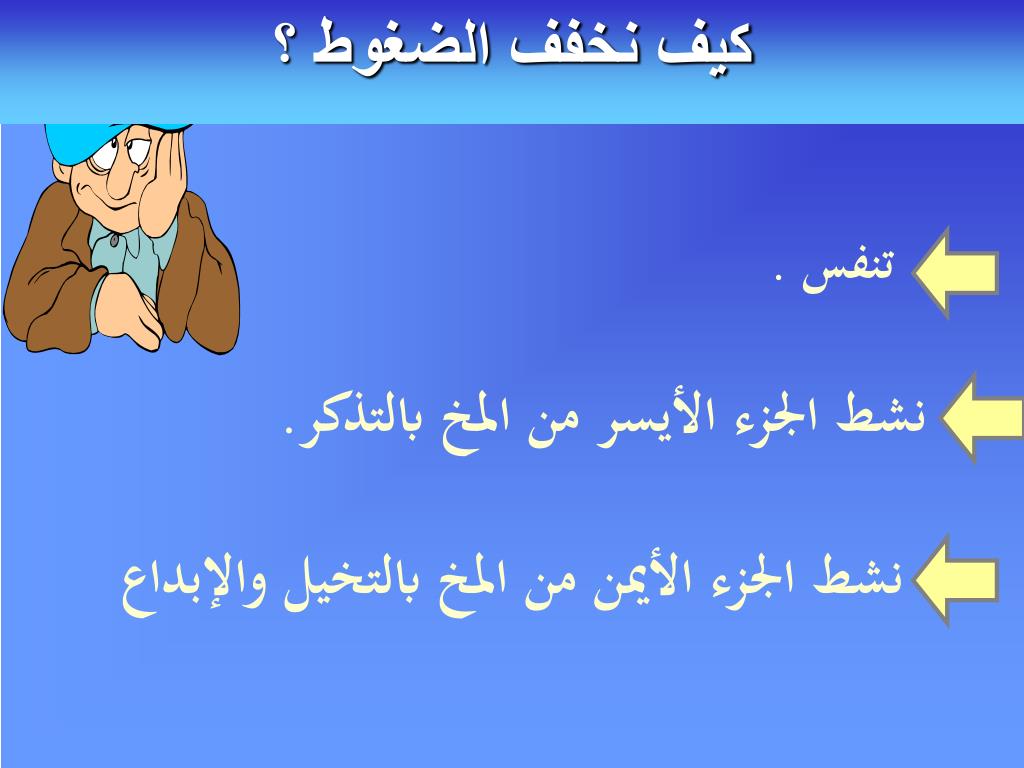 كيف نخفف الضغوط ؟

تنفس .

نشط الجزء الأيسر من المخ بالتذكر.

نشط الجزء الأيمن من المخ بالتخيل والإبداع